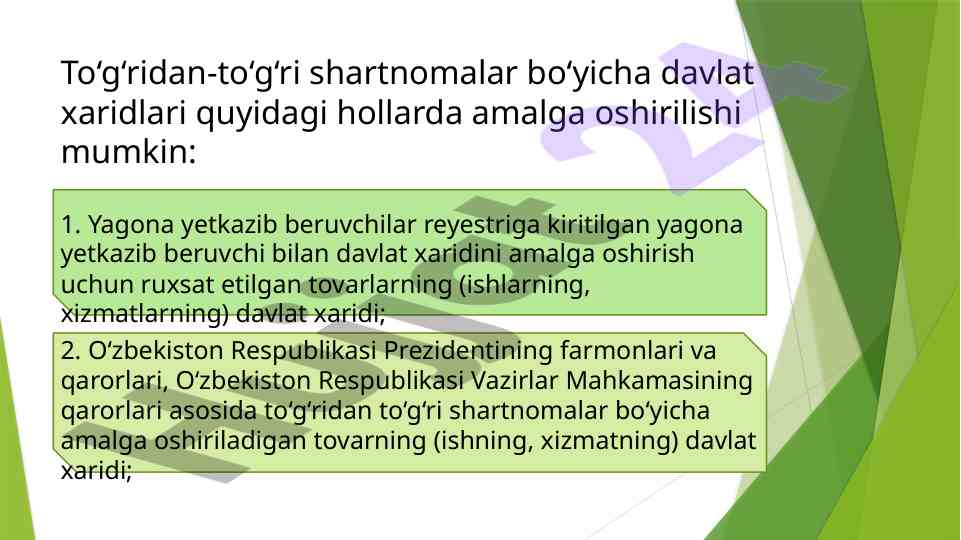 To‘g‘ridan-to‘g‘ri shartnomalar bo‘yicha davlat xaridlari quyidagi hollarda amalga oshirilishi mumkin:

1. Yagona yetkazib beruvchilar reyestriga kiritilgan yagona yetkazib beruvchi bilan davlat xaridini amalga oshirish uchun ruxsat etilgan tovarlarning (ishlarning, xizmatlarning) davlat xaridi;

2. O‘zbekiston Respublikasi Prezidentining farmonlari va qarorlari, O‘zbekiston Respublikasi Vazirlar Mahkamasining qarorlari asosida to‘g‘ridan to‘g‘ri shartnomalar bo‘yicha amalga oshiriladigan tovarning (ishning, xizmatning) davlat xaridi;